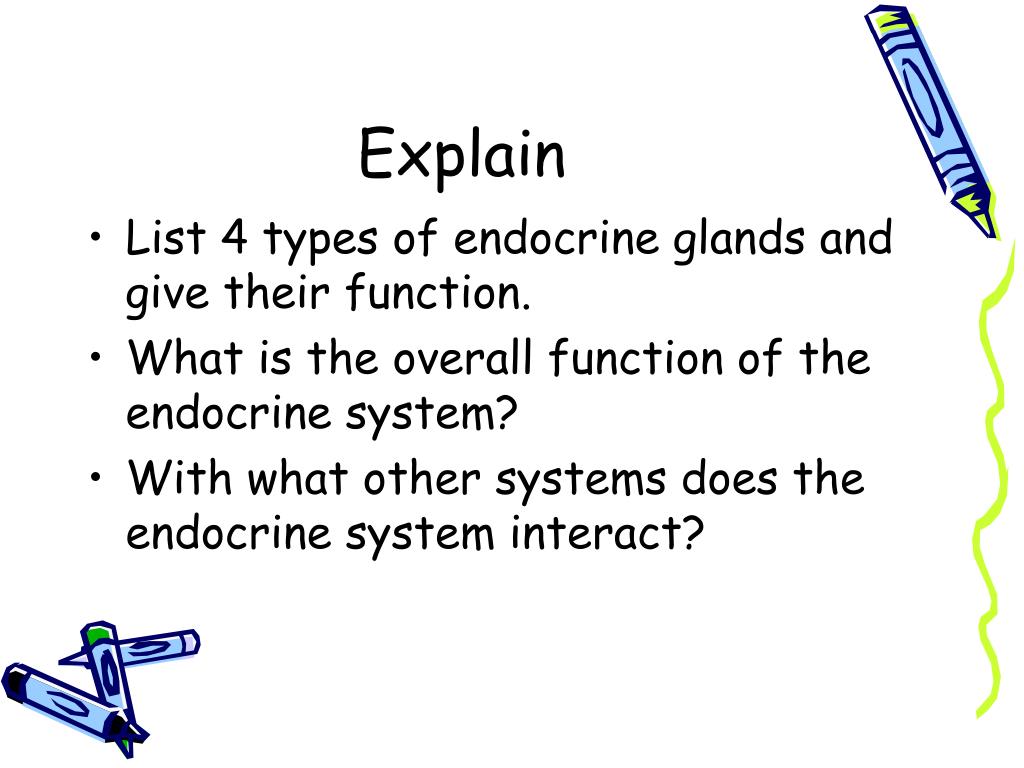 Explain

• List 4 types of endocrine glands and give their function.
• What is the overall function of the endocrine system?
• With what other systems does the endocrine system interact?